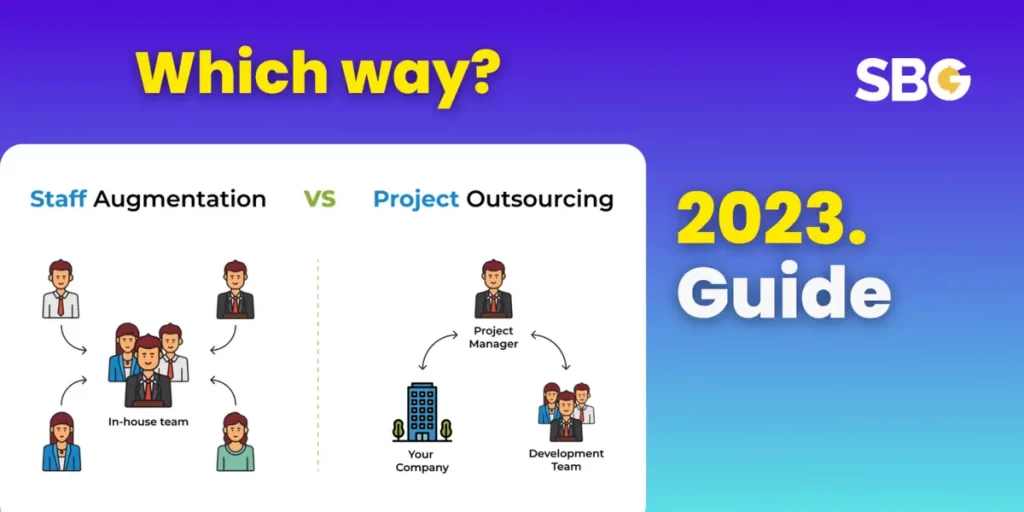 Which way?

SBG

Staff Augmentation VS Project Outsourcing

In-house team

Project Manager

Your Company

Development Team

2023. Guide